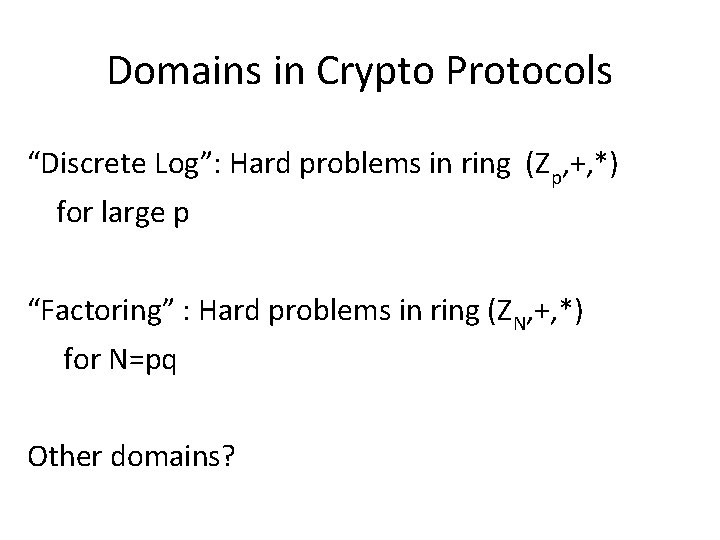 Domains in Crypto Protocols

“Discrete Log”: Hard problems in ring $(Z_p,+,*)$ for large p

“Factoring” : Hard problems in ring $(Z_N,+,*)$ for N=pq

Other domains?